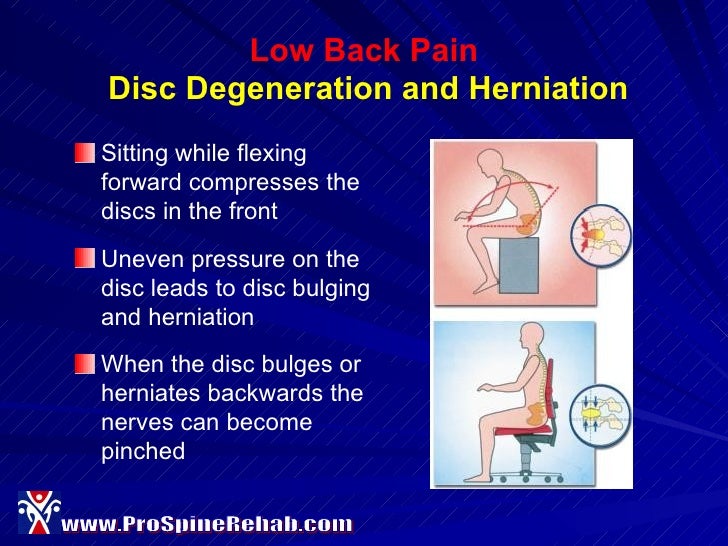 Low Back Pain
Disc Degeneration and Herniation

Sitting while flexing forward compresses the discs in the front

Uneven pressure on the disc leads to disc bulging and herniation

When the disc bulges or herniates backwards the nerves can become pinched

www.ProSpineRehab.com